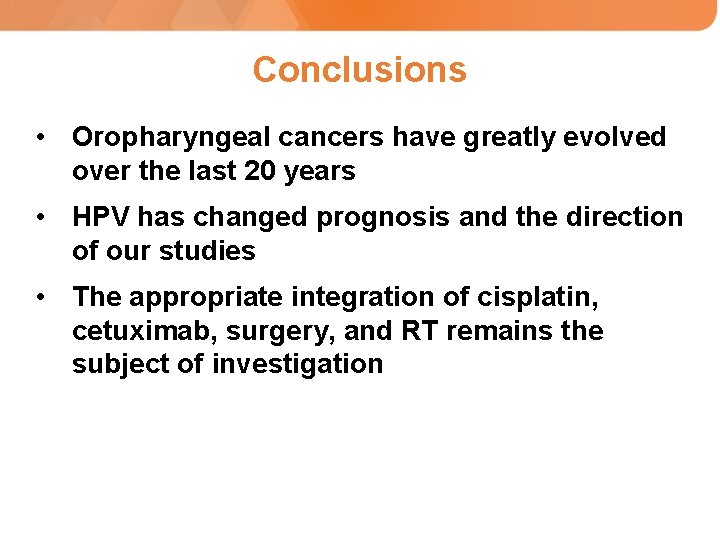 Conclusions

• Oropharyngeal cancers have greatly evolved over the last 20 years

• HPV has changed prognosis and the direction of our studies

• The appropriate integration of cisplatin, cetuximab, surgery, and RT remains the subject of investigation